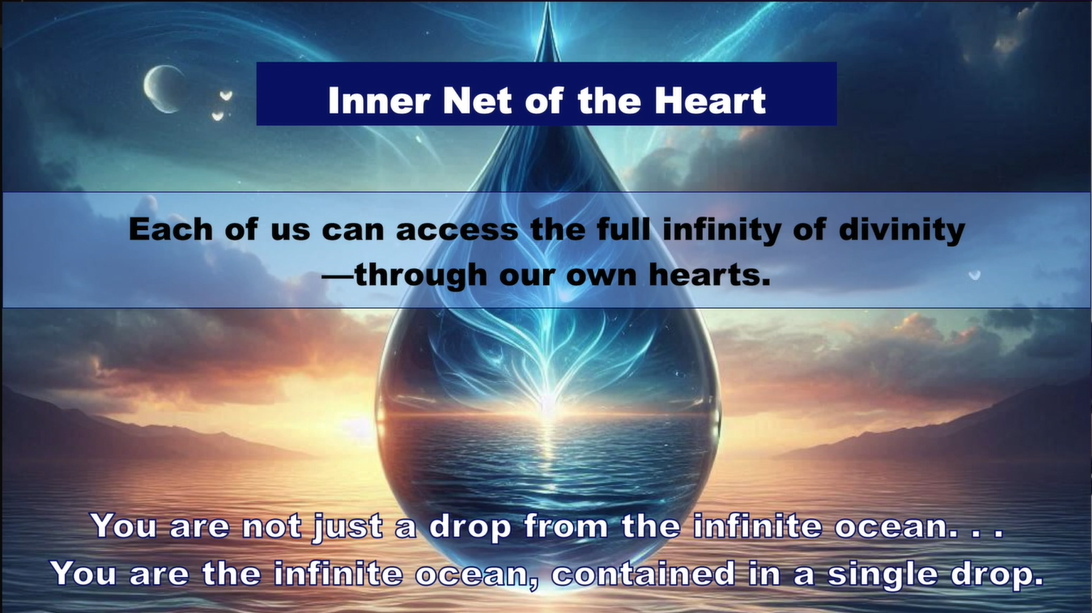 Inner Net of the Heart

Each of us can access the full infinity of divinity —through our own hearts.

You are not just a drop from the infinite ocean. . .
You are the infinite ocean, contained in a single drop.